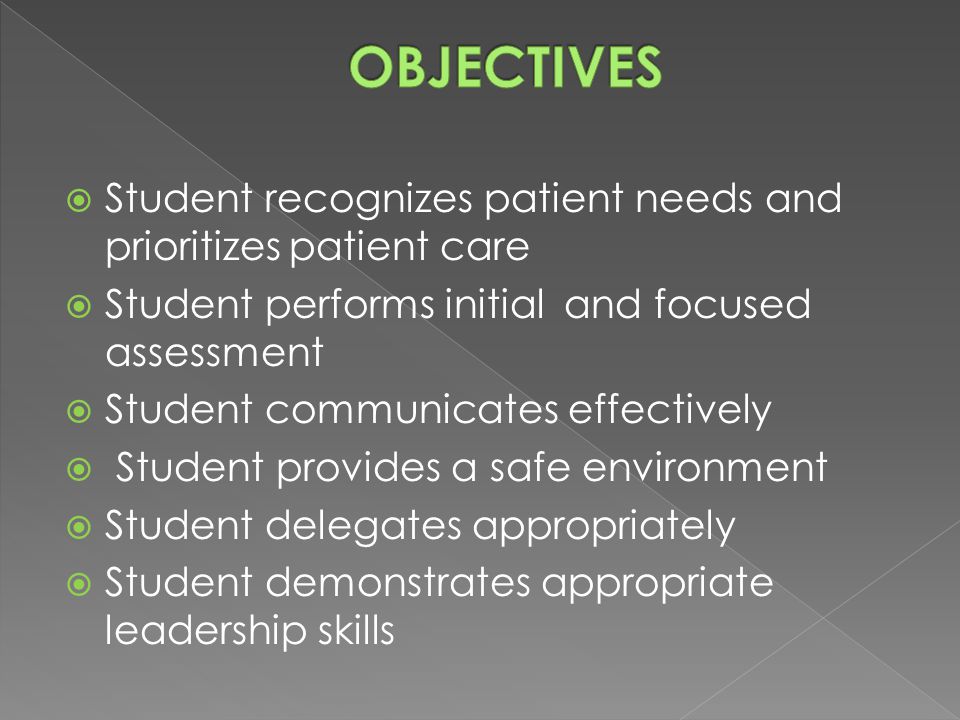 OBJECTIVES

Student recognizes patient needs and prioritizes patient care

Student performs initial and focused assessment

Student communicates effectively

Student provides a safe environment

Student delegates appropriately

Student demonstrates appropriate leadership skills